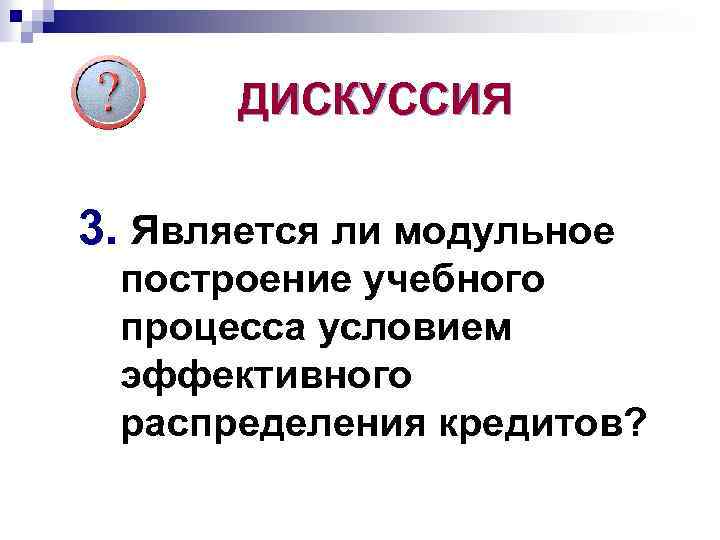 ?

ДИСКУССИЯ

3. Является ли модульное построение учебного процесса условием эффективного распределения кредитов?